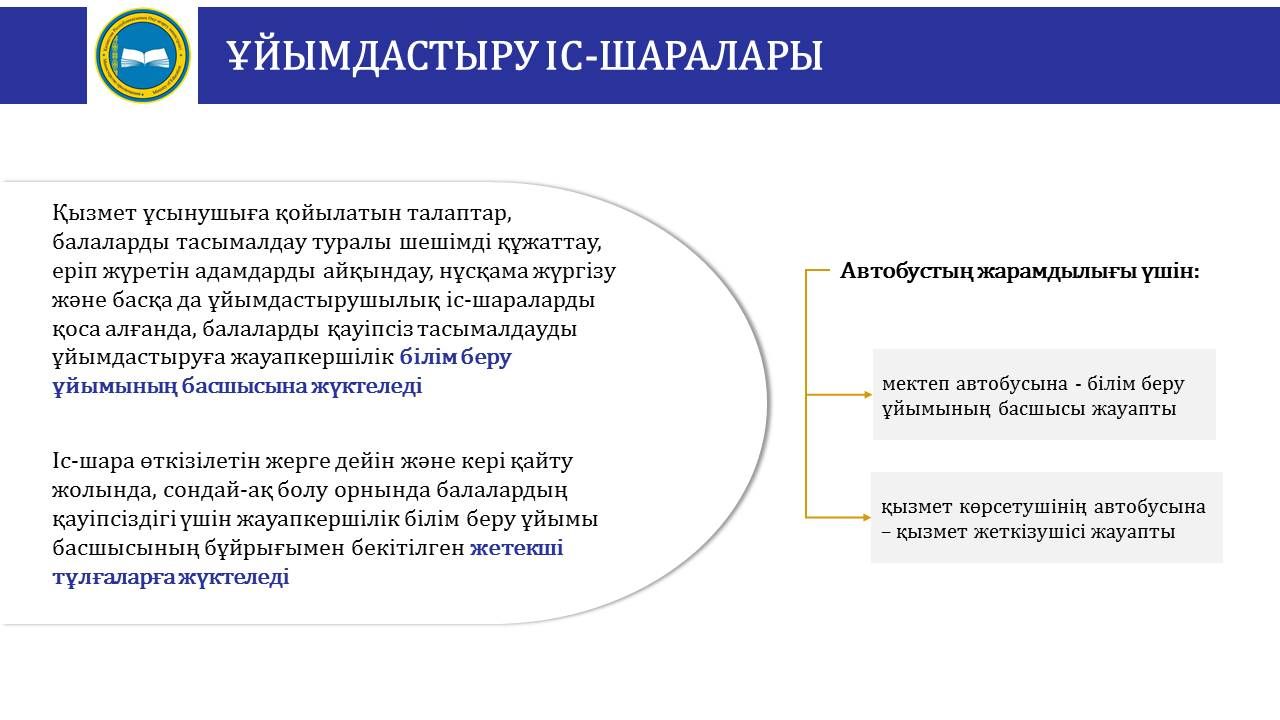 ҰЙЫМДАСТЫРУ ІС-ШАРАЛАРЫ

Қызмет ұсынушыға қойылатын талаптар, балаларды тасымалдау туралы шешімді құжаттау, еріп жүретін адамдарды айқындау, нұсқама жүргізу және басқа да ұйымдастырушылық іс-шараларды қоса алғанда, балаларды қауіпсіз тасымалдауды ұйымдастыруға жауапкершілік білім беру ұйымының басшысына жүктеледі

Іс-шара өткізілетін жерге дейін және кері қайту жолында, сондай-ақ болу орнында балалардың қауіпсіздігі үшін жауапкершілік білім беру ұйымы басшысының бұйрығымен бекітілген жетекші тұлғаларға жүктеледі

Автобустың жарамдылығы үшін:

мектеп автобусына - білім беру ұйымының басшысы жауапты

қызмет көрсетушінің автобусына – қызмет жеткізушісі жауапты